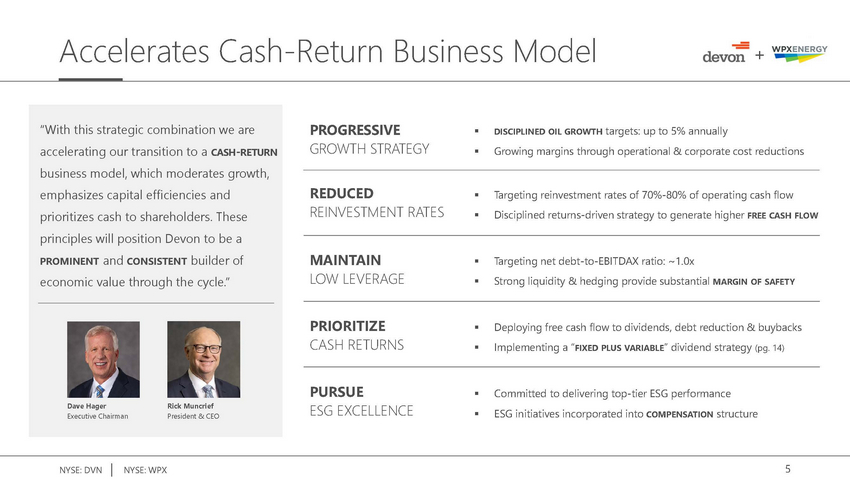 Accelerates Cash-Return Business Model

devon + WPXENERGY

"With this strategic combination we are accelerating our transition to a CASH-RETURN business model, which moderates growth, emphasizes capital efficiencies and prioritizes cash to shareholders. These principles will position Devon to be a PROMINENT and CONSISTENT builder of economic value through the cycle."

Dave Hager
Executive Chairman

Rick Muncrief
President & CEO

PROGRESSIVE
GROWTH STRATEGY

▪ DISCIPLINED OIL GROWTH targets: up to 5% annually
▪ Growing margins through operational & corporate cost reductions

REDUCED
REINVESTMENT RATES

▪ Targeting reinvestment rates of 70%-80% of operating cash flow
▪ Disciplined returns-driven strategy to generate higher FREE CASH FLOW

MAINTAIN
LOW LEVERAGE

▪ Targeting net debt-to-EBITDAX ratio: ~1.0x
▪ Strong liquidity & hedging provide substantial MARGIN OF SAFETY

PRIORITIZE
CASH RETURNS

▪ Deploying free cash flow to dividends, debt reduction & buybacks
▪ Implementing a "FIXED PLUS VARIABLE" dividend strategy (pg. 14)

PURSUE
ESG EXCELLENCE

▪ Committed to delivering top-tier ESG performance
▪ ESG initiatives incorporated into COMPENSATION structure

NYSE: DVN | NYSE: WPX

5